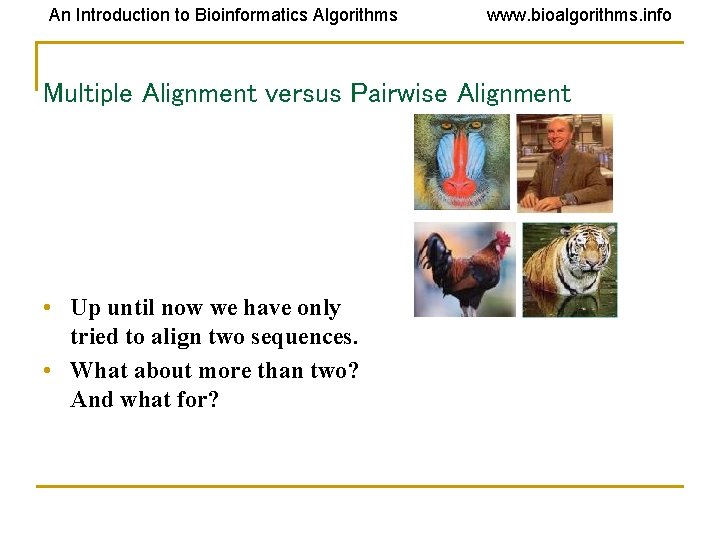 An Introduction to Bioinformatics Algorithms www.bioalgorithms.info

Multiple Alignment versus Pairwise Alignment

• Up until now we have only tried to align two sequences.
• What about more than two? And what for?